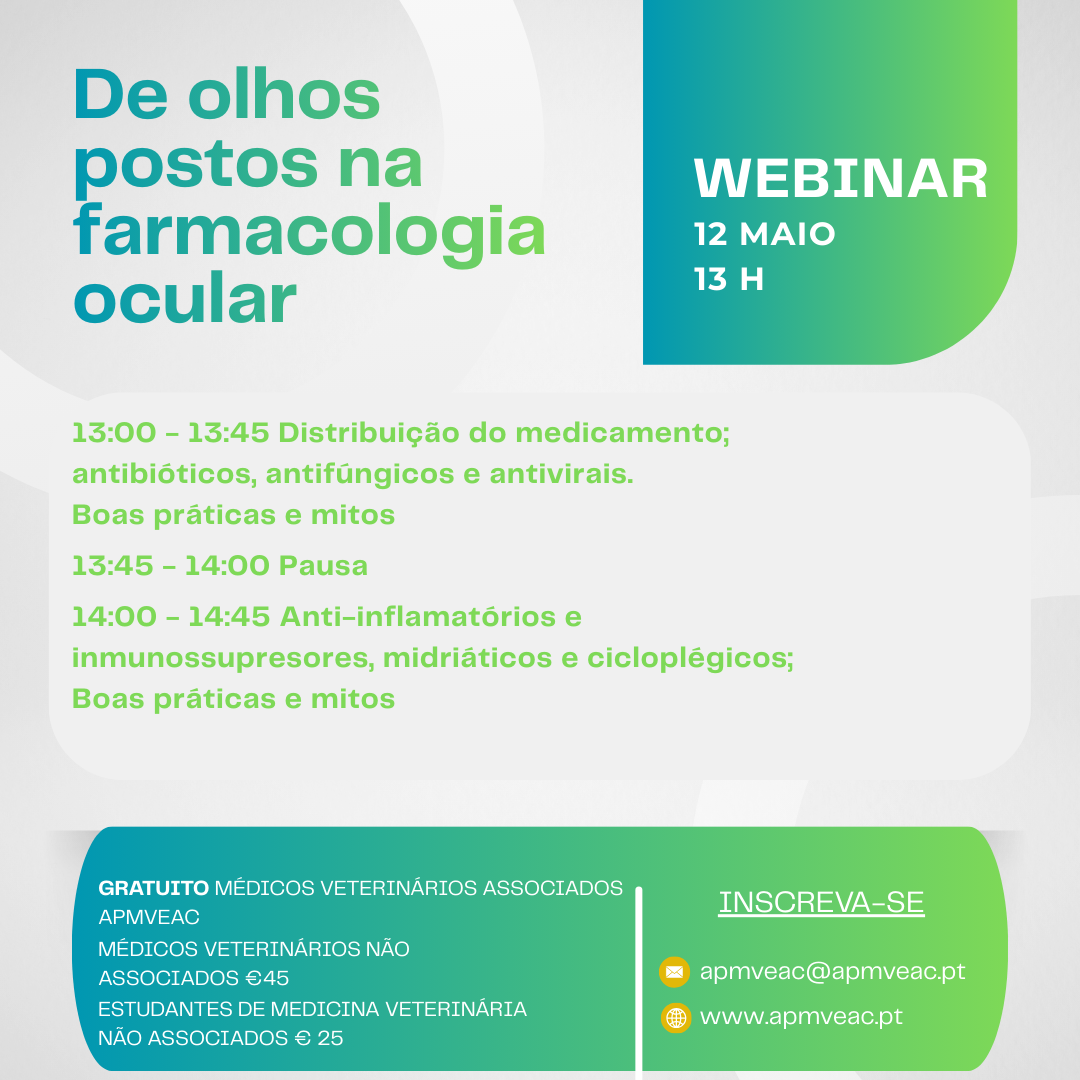 De olhos postos na farmacologia ocular

WEBINAR
12 MAIO
13 H

13:00 - 13:45 Distribuição do medicamento; antibióticos, antifúngicos e antivirais.
Boas práticas e mitos

13:45 - 14:00 Pausa

14:00 - 14:45 Anti-inflamatórios e inmunossupresores, midriáticos e cicloplégicos;
Boas práticas e mitos

GRATUITO MÉDICOS VETERINÁRIOS ASSOCIADOS APMVEAC
MÉDICOS VETERINÁRIOS NÃO ASSOCIADOS €45
ESTUDANTES DE MEDICINA VETERINÁRIA NÃO ASSOCIADOS € 25

INSCREVA-SE

apmveac@apmveac.pt

www.apmveac.pt